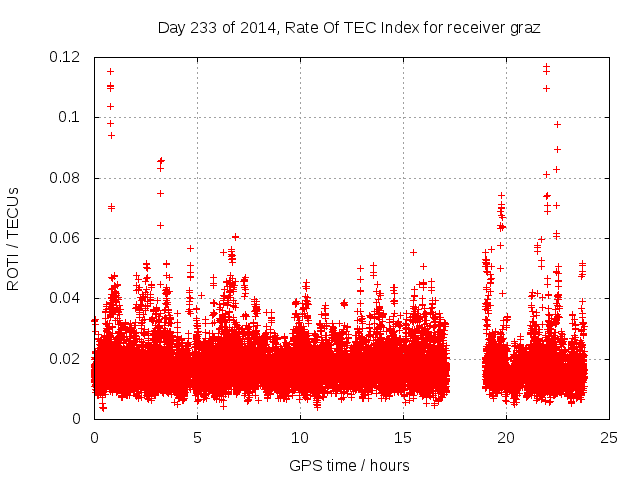 Day 233 of 2014, Rate Of TEC Index for receiver graz

ROTI / TECUs

0.12
0.1
0.08
0.06
0.04
0.02
0

0 5 10 15 20 25

GPS time / hours